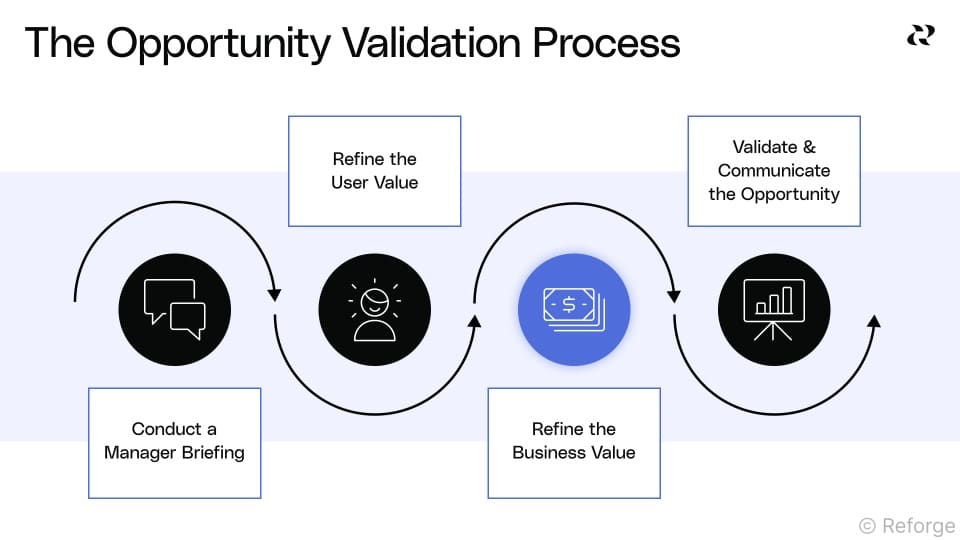 The Opportunity Validation Process

Conduct a Manager Briefing

Refine the User Value

Refine the Business Value

Validate & Communicate the Opportunity

© Reforge